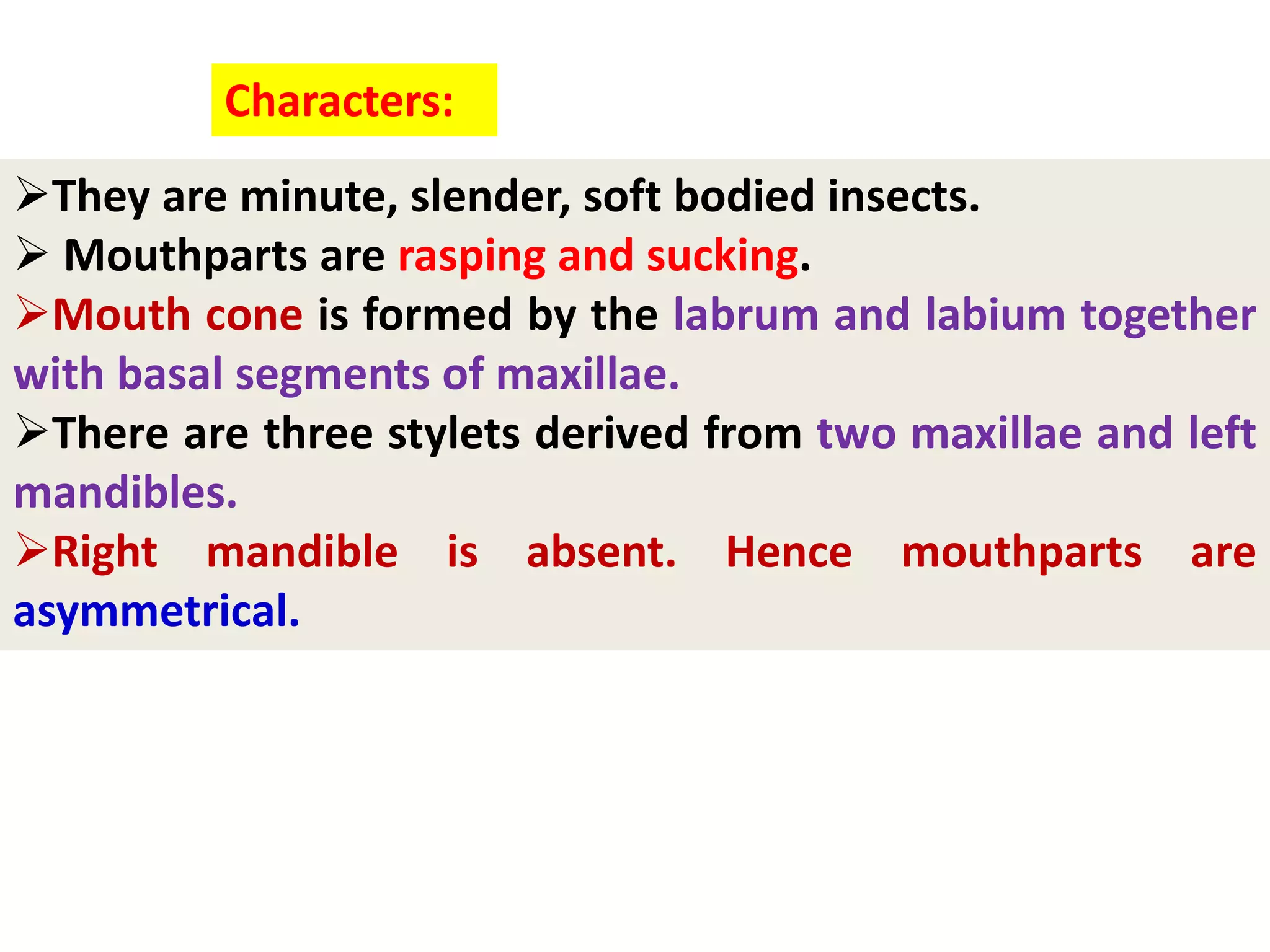 Characters:

➢They are minute, slender, soft bodied insects.

➢ Mouthparts are rasping and sucking.

➢Mouth cone is formed by the labrum and labium together with basal segments of maxillae.

➢There are three stylets derived from two maxillae and left mandibles.

➢Right mandible is absent. Hence mouthparts are asymmetrical.